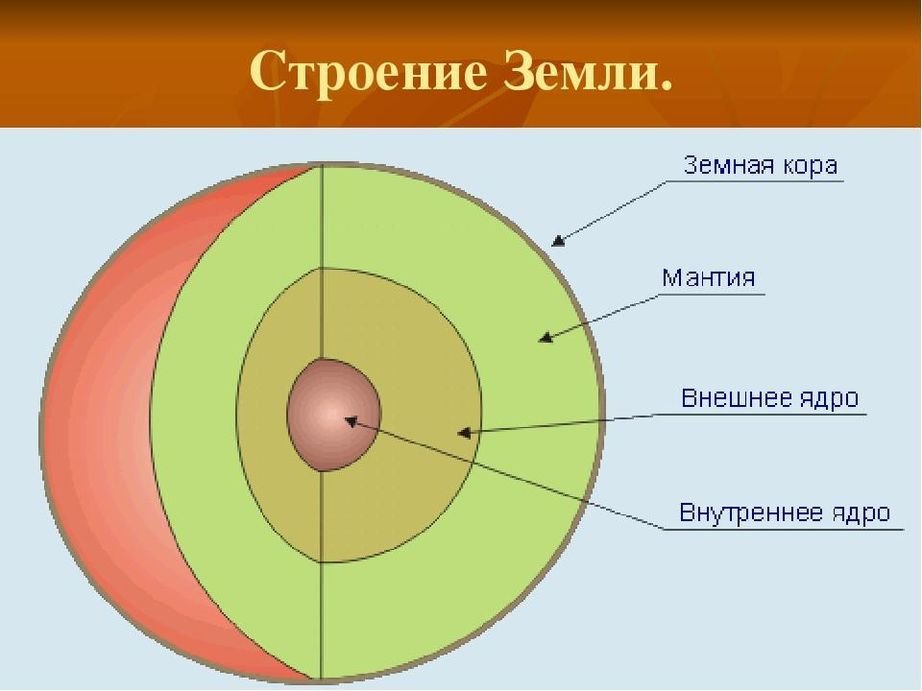 Строение Земли.

Земная кора

Мантия

Внешнее ядро

Внутреннее ядро